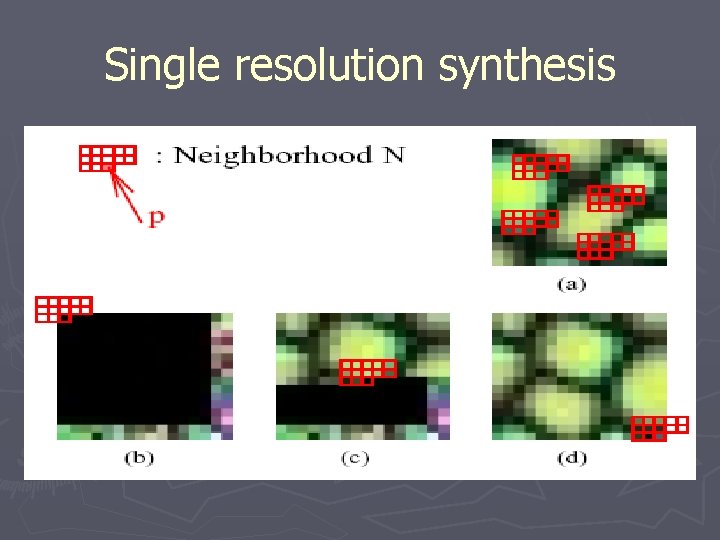 Single resolution synthesis

: Neighborhood N

p

(a)

(b)

(c)

(d)